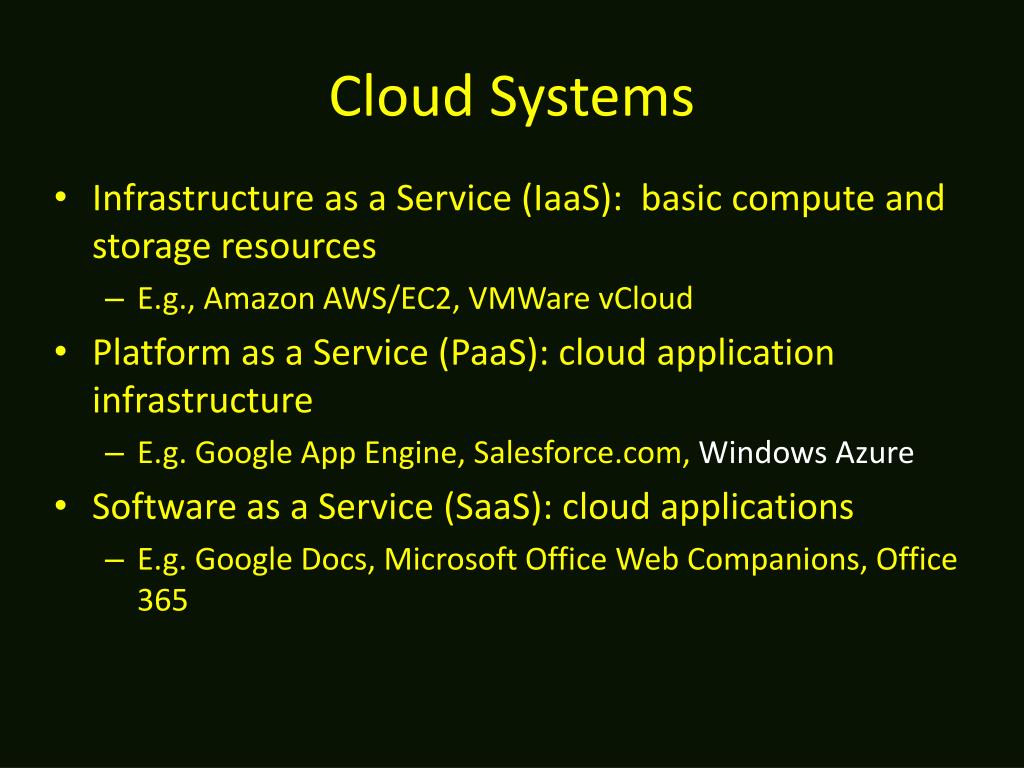 Cloud Systems

• Infrastructure as a Service (IaaS): basic compute and storage resources
 – E.g., Amazon AWS/EC2, VMWare vCloud
• Platform as a Service (PaaS): cloud application infrastructure
 – E.g. Google App Engine, Salesforce.com, Windows Azure
• Software as a Service (SaaS): cloud applications
 – E.g. Google Docs, Microsoft Office Web Companions, Office 365